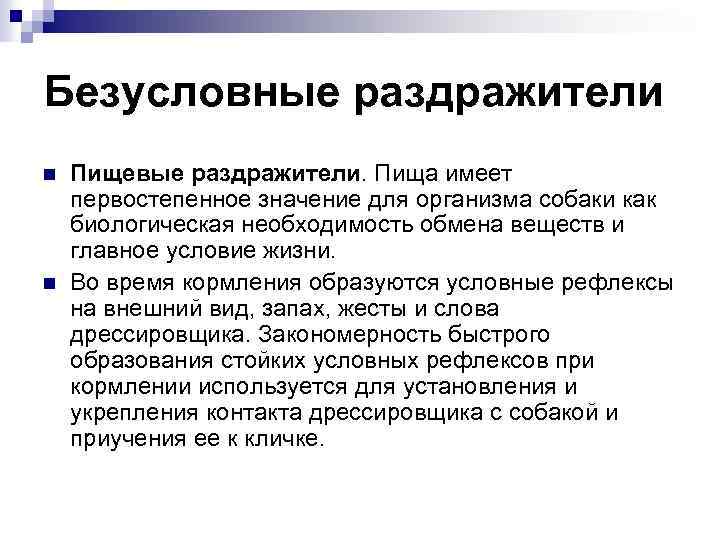 Безусловные раздражители

Пищевые раздражители. Пища имеет первостепенное значение для организма собаки как биологическая необходимость обмена веществ и главное условие жизни.

Во время кормления образуются условные рефлексы на внешний вид, запах, жесты и слова дрессировщика. Закономерность быстрого образования стойких условных рефлексов при кормлении используется для установления и укрепления контакта дрессировщика с собакой и приучения ее к кличке.